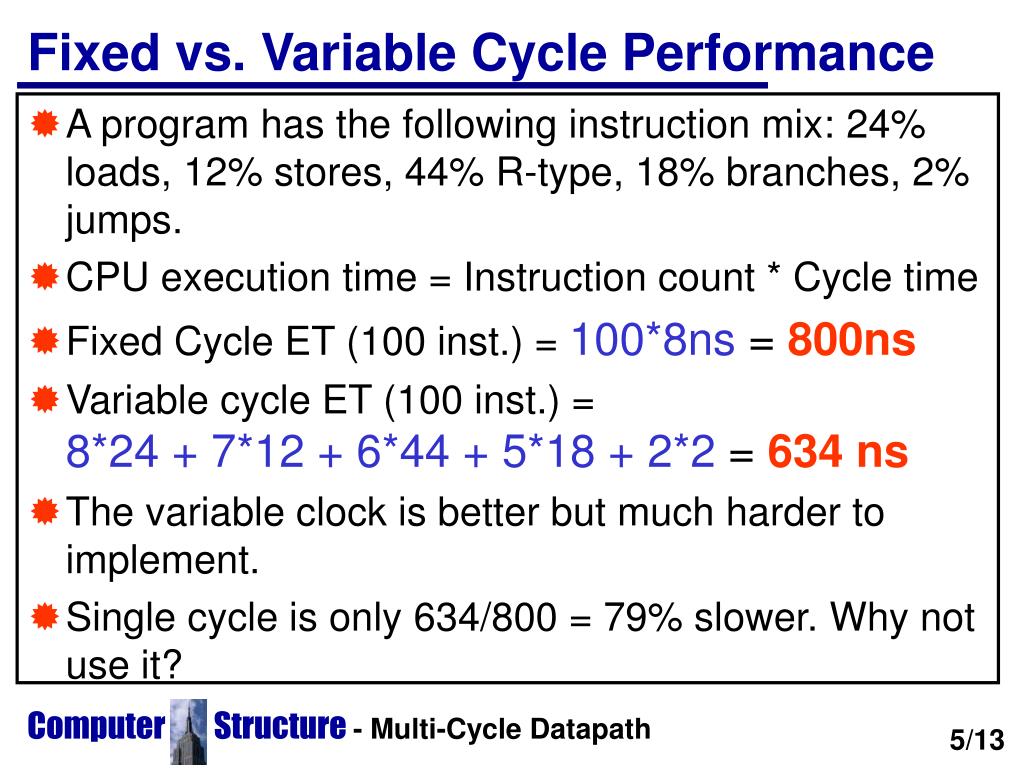 Fixed vs. Variable Cycle Performance

A program has the following instruction mix: 24% loads, 12% stores, 44% R-type, 18% branches, 2% jumps.

CPU execution time = Instruction count * Cycle time

Fixed Cycle ET (100 inst.) = 100*8ns = 800ns

Variable cycle ET (100 inst.) = 8*24 + 7*12 + 6*44 + 5*18 + 2*2 = 634 ns

The variable clock is better but much harder to implement.

Single cycle is only 634/800 = 79% slower. Why not use it?

Computer Structure - Multi-Cycle Datapath

5/13